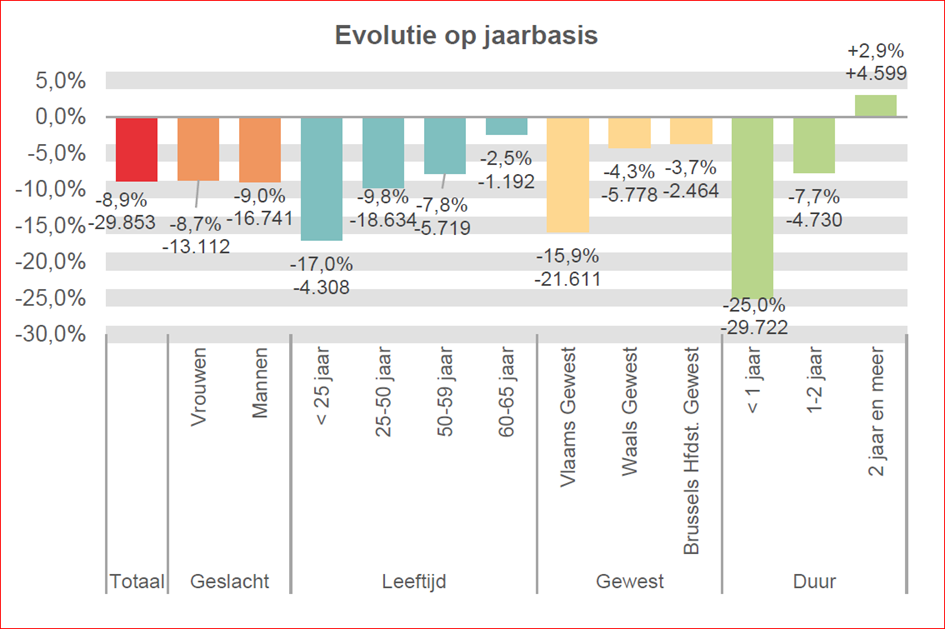 Evolutie op jaarbasis

5,0%
0,0%
-5,0%
-10,0%
-15,0%
-20,0%
-25,0%
-30,0%

-8,9%
-29.853

-8,7%
-13.112

-9,0%
-16.741

-17,0%
-4.308

-9,8%
-18.634

-7,8%
-5.719

-2,5%
-1.192

-15,9%
-21.611

-4,3%
-5.778

-3,7%
-2.464

-25,0%
-29.722

-7,7%
-4.730

+2,9%
+4.599

Vrouwen
Mannen
< 25 jaar
25-50 jaar
50-59 jaar
60-65 jaar
Vlaams Gewest
Waals Gewest
Brussels Hfdst. Gewest
< 1 jaar
1-2 jaar
2 jaar en meer

Totaal
Geslacht
Leeftijd
Gewest
Duur